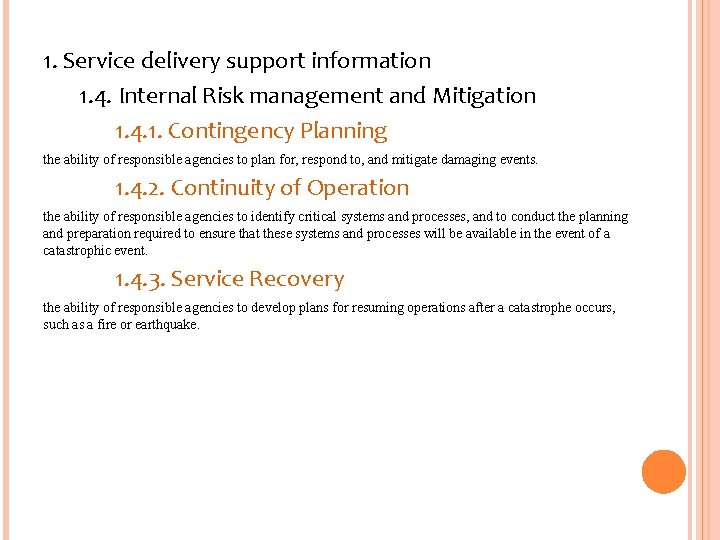 1. Service delivery support information

1.4. Internal Risk management and Mitigation

1.4.1. Contingency Planning

the ability of responsible agencies to plan for, respond to, and mitigate damaging events.

1.4.2. Continuity of Operation

the ability of responsible agencies to identify critical systems and processes, and to conduct the planning and preparation required to ensure that these systems and processes will be available in the event of a catastrophic event.

1.4.3. Service Recovery

the ability of responsible agencies to develop plans for resuming operations after a catastrophe occurs, such as a fire or earthquake.